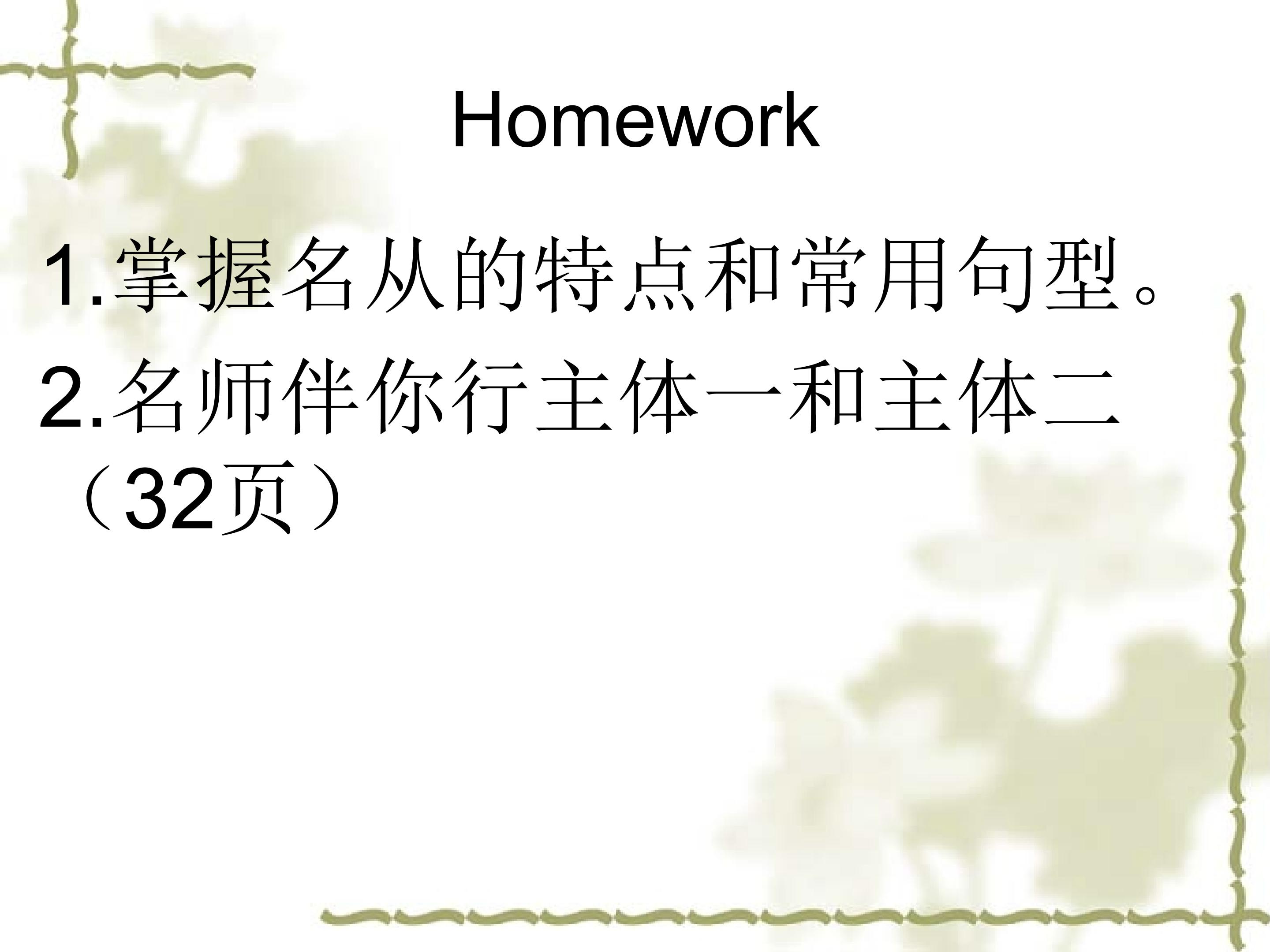 Homework

1.掌握名从的特点和常用句型。

2.名师伴你行主体一和主体二（32页）